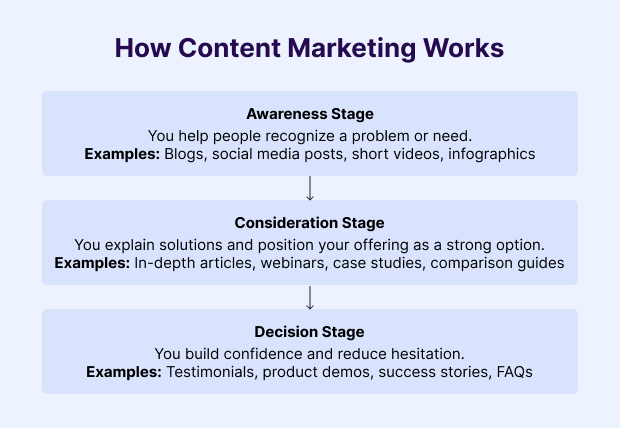 How Content Marketing Works

Awareness Stage
You help people recognize a problem or need.
Examples: Blogs, social media posts, short videos, infographics

Consideration Stage
You explain solutions and position your offering as a strong option.
Examples: In-depth articles, webinars, case studies, comparison guides

Decision Stage
You build confidence and reduce hesitation.
Examples: Testimonials, product demos, success stories, FAQs